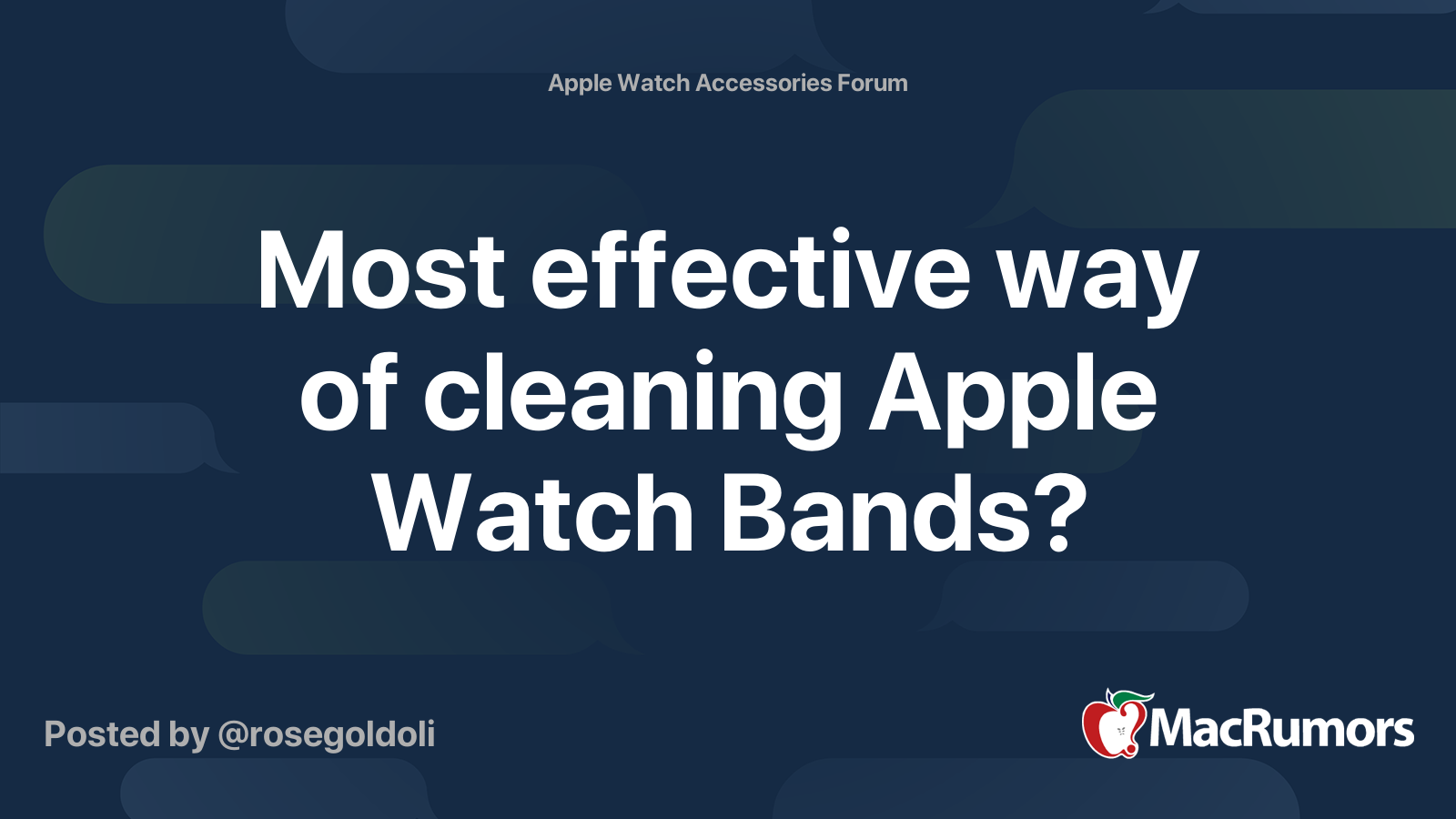 Apple Watch Accessories Forum

Most effective way of cleaning Apple Watch Bands?

Posted by @rosegoldoli

MacRumors